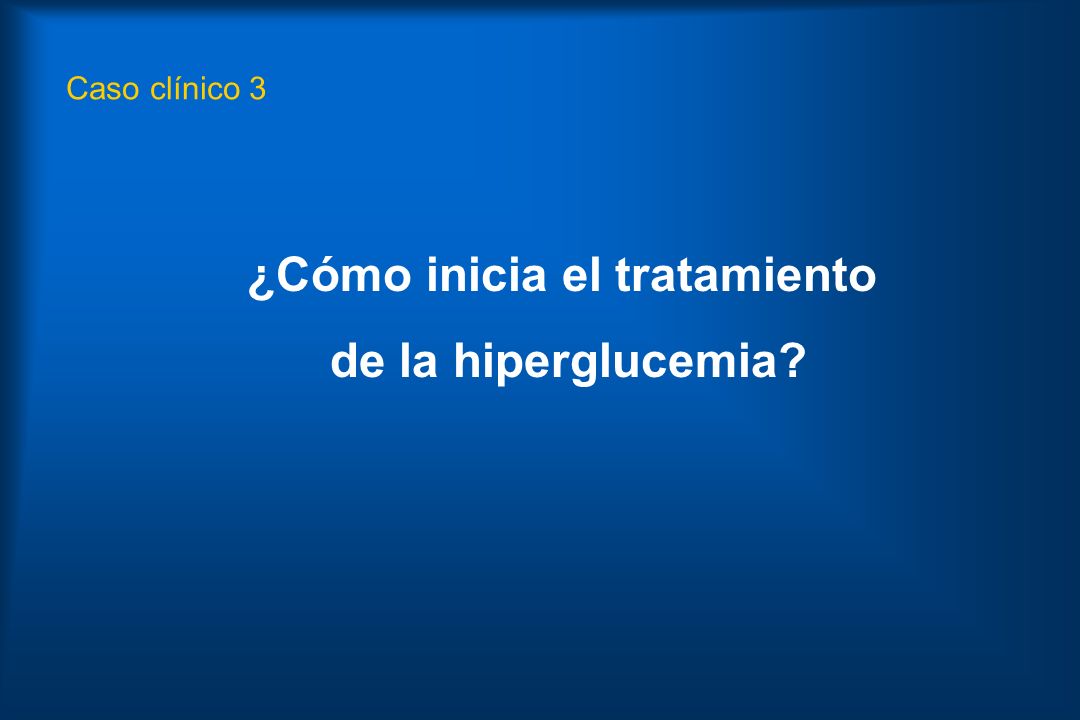 Caso clínico 3

¿Cómo inicia el tratamiento de la hiperglucemia?